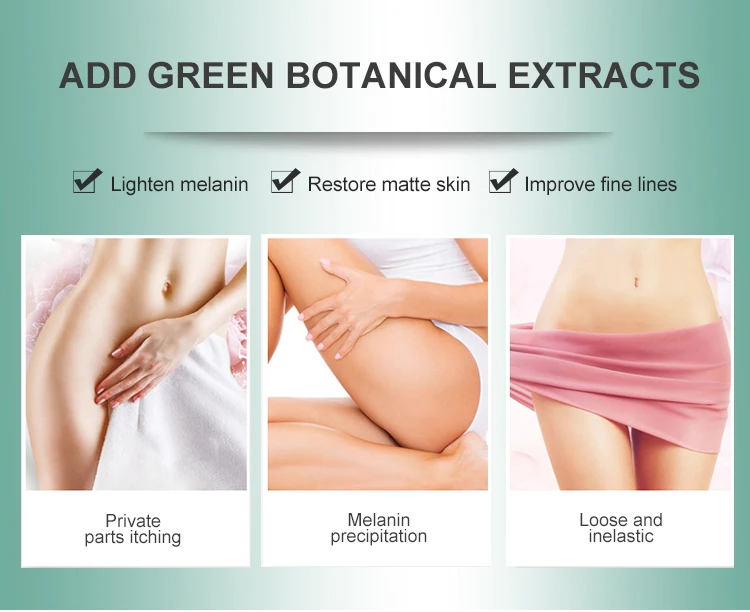 ADD GREEN BOTANICAL EXTRACTS

Lighten melanin Restore matte skin Improve fine lines

Private parts itching

Melanin precipitation

Loose and inelastic